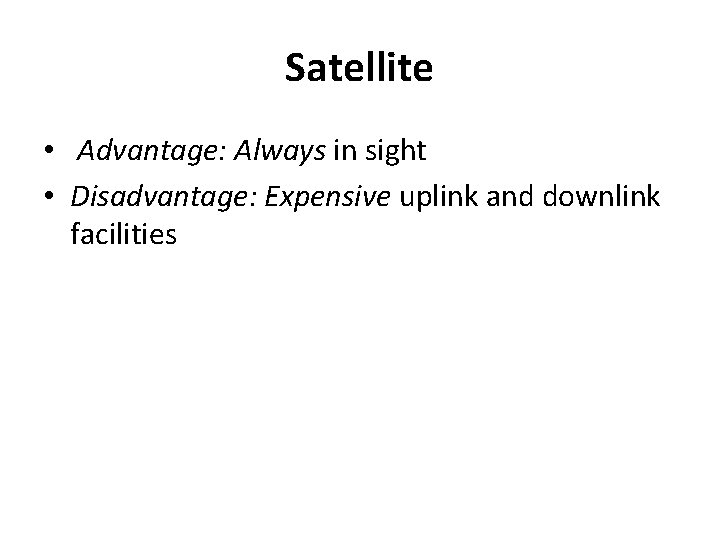 Satellite

• Advantage: Always in sight
• Disadvantage: Expensive uplink and downlink facilities